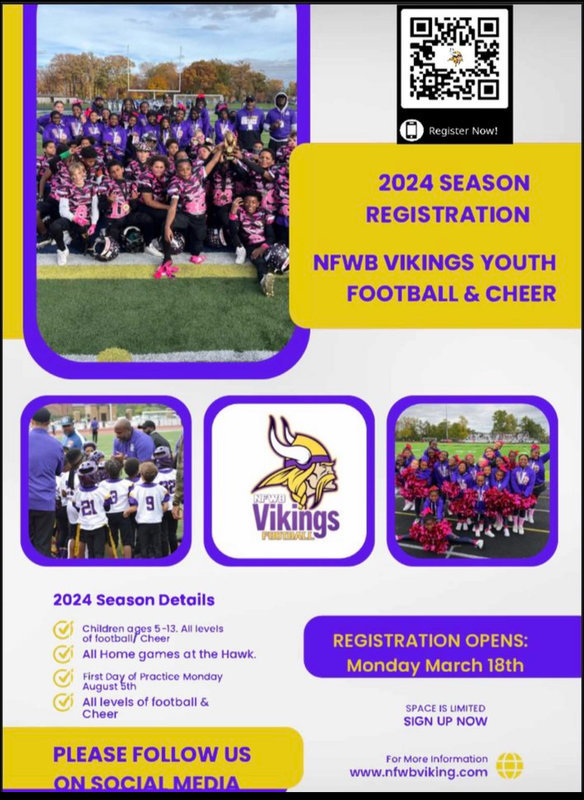 Register Now!

2024 SEASON REGISTRATION

NFWB VIKINGS YOUTH FOOTBALL & CHEER

21

9

NFWB Vikings FOOTBALL

2024 Season Details

Children ages 5 -13. All levels of football/ Cheer

All Home games at the Hawk.

First Day of Practice Monday August 5th

All levels of football & Cheer

REGISTRATION OPENS: Monday March 18th

SPACE IS LIMITED SIGN UP NOW

PLEASE FOLLOW US ON SOCIAL MEDIA

For More Information www.nfwbviking.com